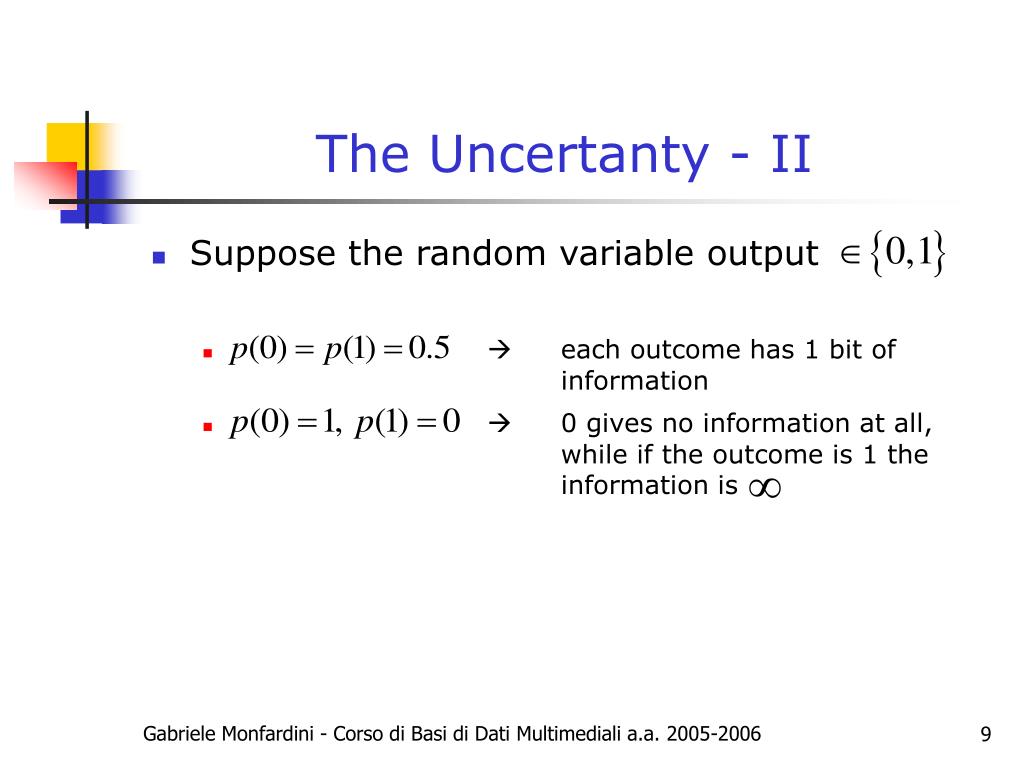 The Uncertanty - II

Suppose the random variable output $\in \{0,1\}$

$p(0) = p(1) = 0.5$ → each outcome has 1 bit of information

$p(0) = 1,\ p(1) = 0$ → 0 gives no information at all, while if the outcome is 1 the information is $\infty$

Gabriele Monfardini - Corso di Basi di Dati Multimediali a.a. 2005-2006

9